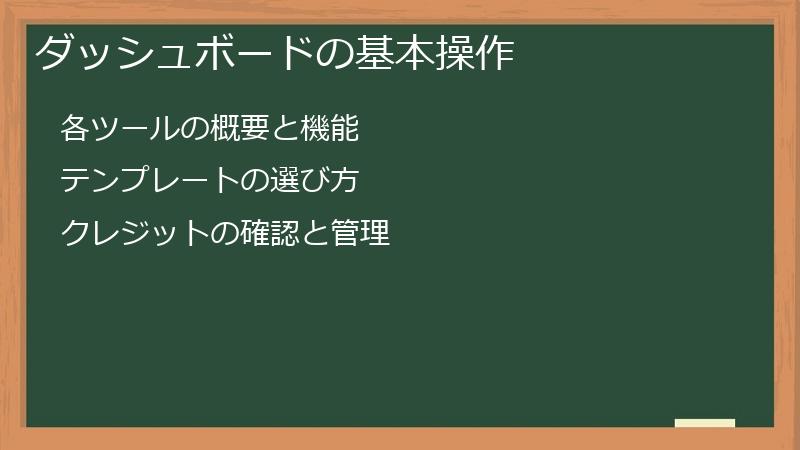 ダッシュボードの基本操作

各ツールの概要と機能

テンプレートの選び方

クレジットの確認と管理